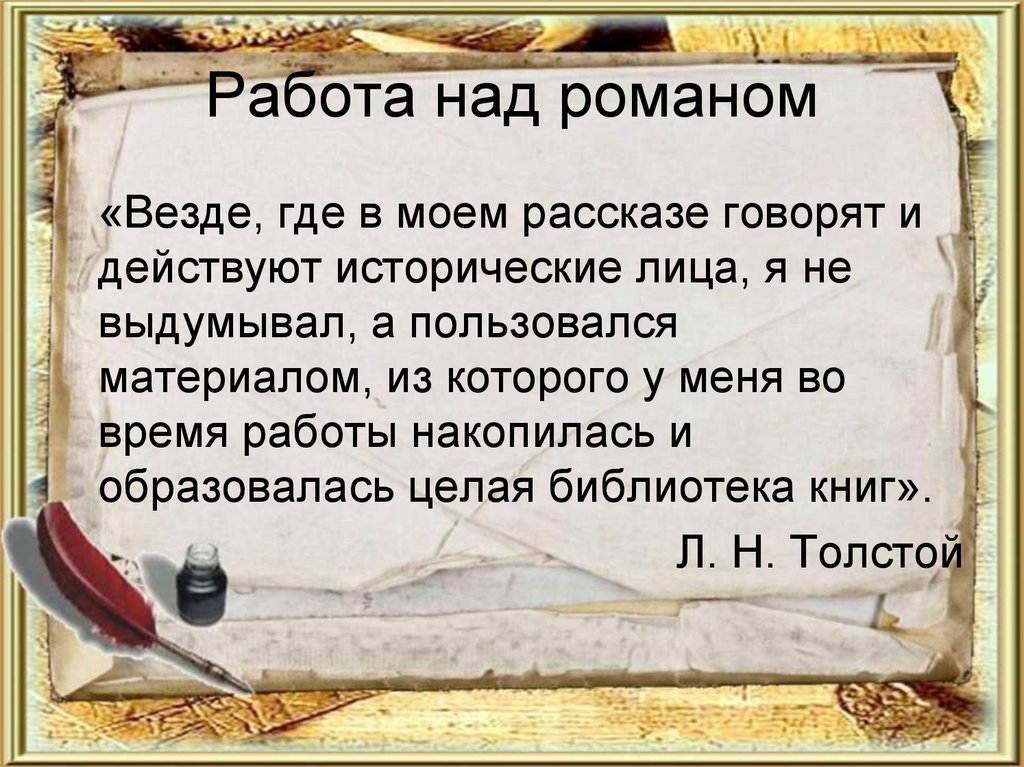 Работа над романом

«Везде, где в моем рассказе говорят и действуют исторические лица, я не выдумывал, а пользовался материалом, из которого у меня во время работы накопилась и образовалась целая библиотека книг».

Л. Н. Толстой